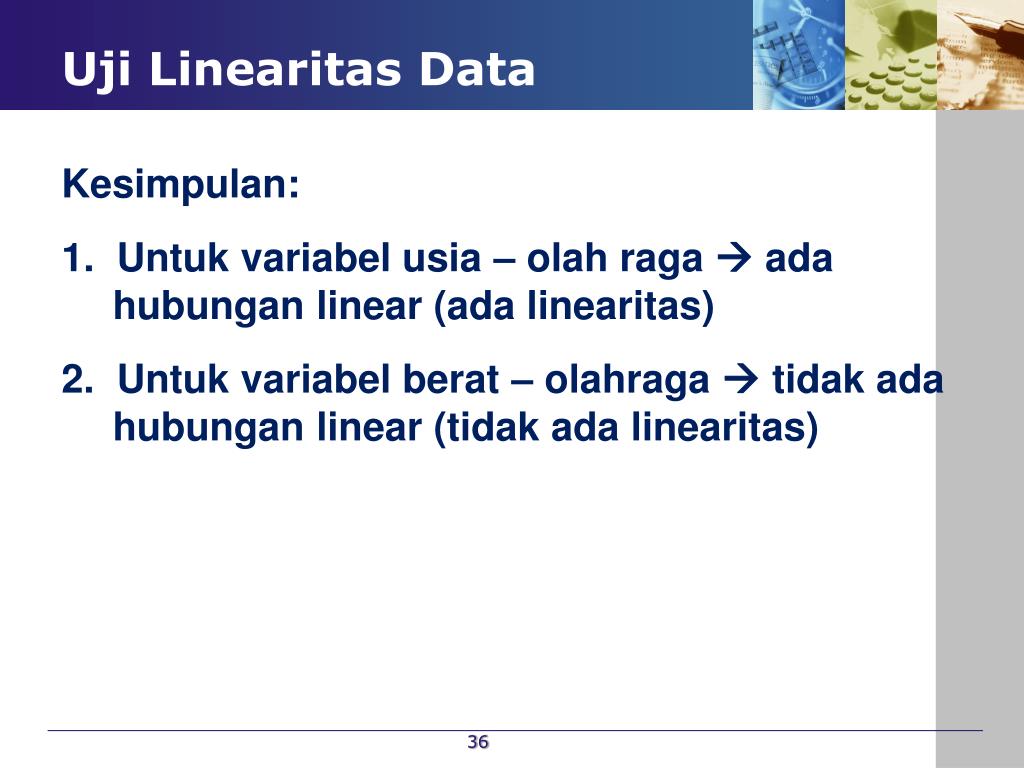 Uji Linearitas Data

Kesimpulan:

1. Untuk variabel usia – olah raga → ada hubungan linear (ada linearitas)

2. Untuk variabel berat – olahraga → tidak ada hubungan linear (tidak ada linearitas)

36